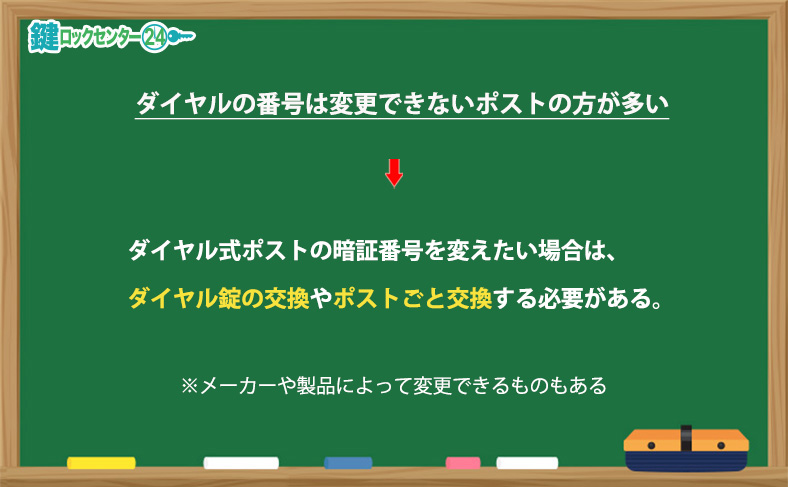 鍵ロックセンター24

ダイヤルの番号は変更できないポストの方が多い

ダイヤル式ポストの暗証番号を変えたい場合は、

ダイヤル錠の交換やポストごと交換する必要がある。

※メーカーや製品によって変更できるものもある